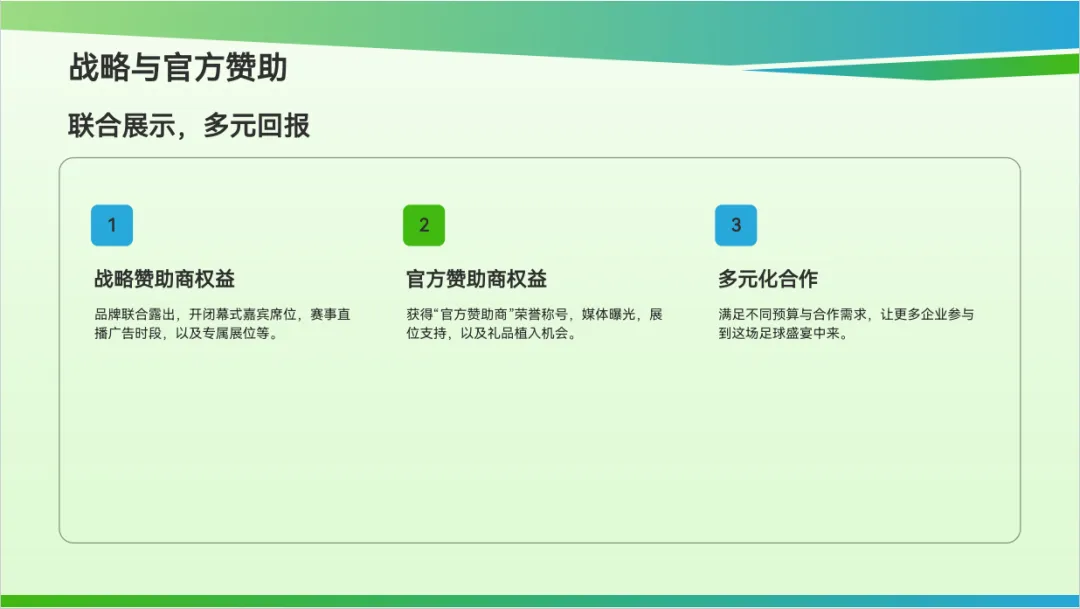 战略与官方赞助

联合展示，多元回报

1

战略赞助商权益

品牌联合露出，开闭幕式嘉宾席位，赛事直播广告时段，以及专属展位等。

2

官方赞助商权益

获得“官方赞助商”荣誉称号，媒体曝光，展位支持，以及礼品植入机会。

3

多元化合作

满足不同预算与合作需求，让更多企业参与到这场足球盛宴中来。